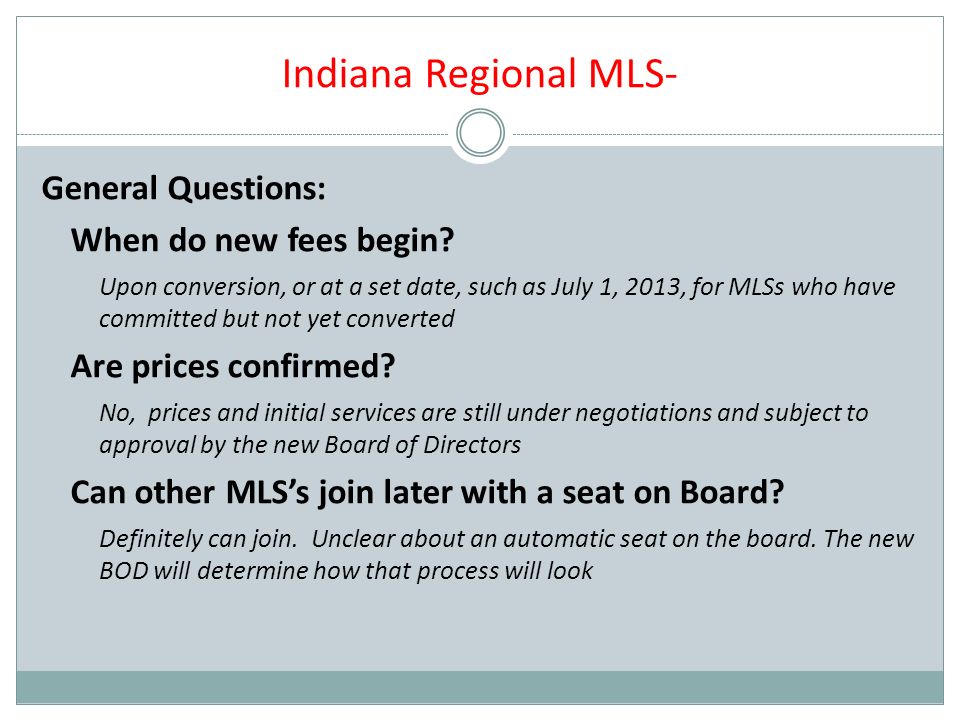 Indiana Regional MLS-

General Questions:

When do new fees begin?

Upon conversion, or at a set date, such as July 1, 2013, for MLSs who have committed but not yet converted

Are prices confirmed?

No,  prices and initial services are still under negotiations and subject to approval by the new Board of Directors

Can other MLS's join later with a seat on Board?

Definitely can join.  Unclear about an automatic seat on the board. The new BOD will determine how that process will look